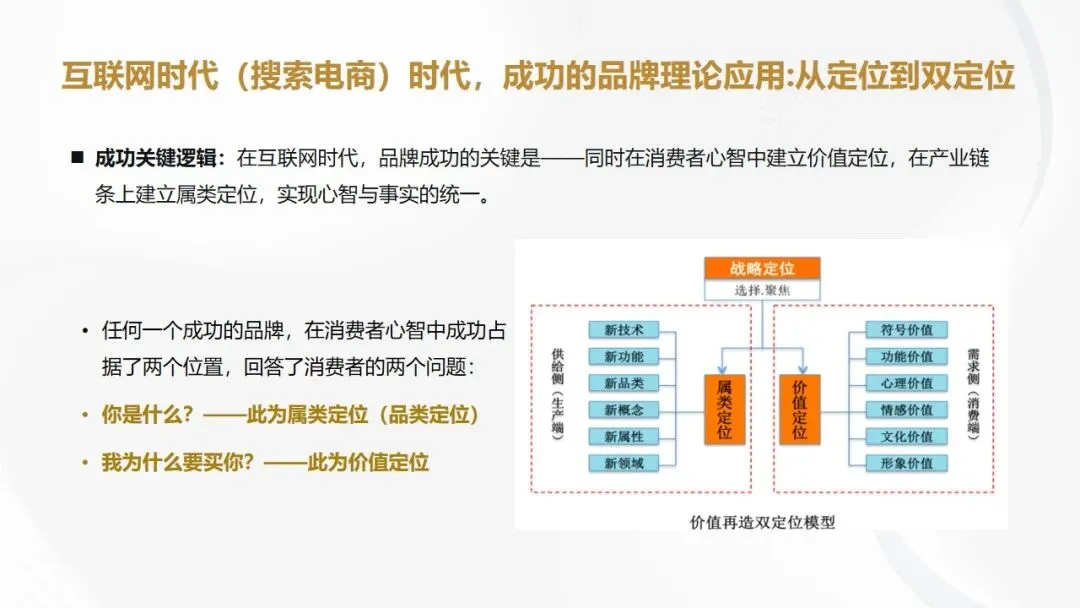 互联网时代（搜索电商）时代，成功的品牌理论应用:从定位到双定位

■ 成功关键逻辑：在互联网时代，品牌成功的关键是——同时在消费者心智中建立价值定位，在产业链条上建立属类定位，实现心智与事实的统一。

• 任何一个成功的品牌，在消费者心智中成功占据了两个位置，回答了消费者的两个问题：

• 你是什么？——此为属类定位（品类定位）

• 我为什么要买你？——此为价值定位

战略定位
选择.聚焦

供给侧（生产端）
新技术
新功能
新品类
新概念
新属性
新领域

属类定位

价值定位

符号价值
功能价值
心理价值
情感价值
文化价值
形象价值
需求侧（消费端）

价值再造双定位模型